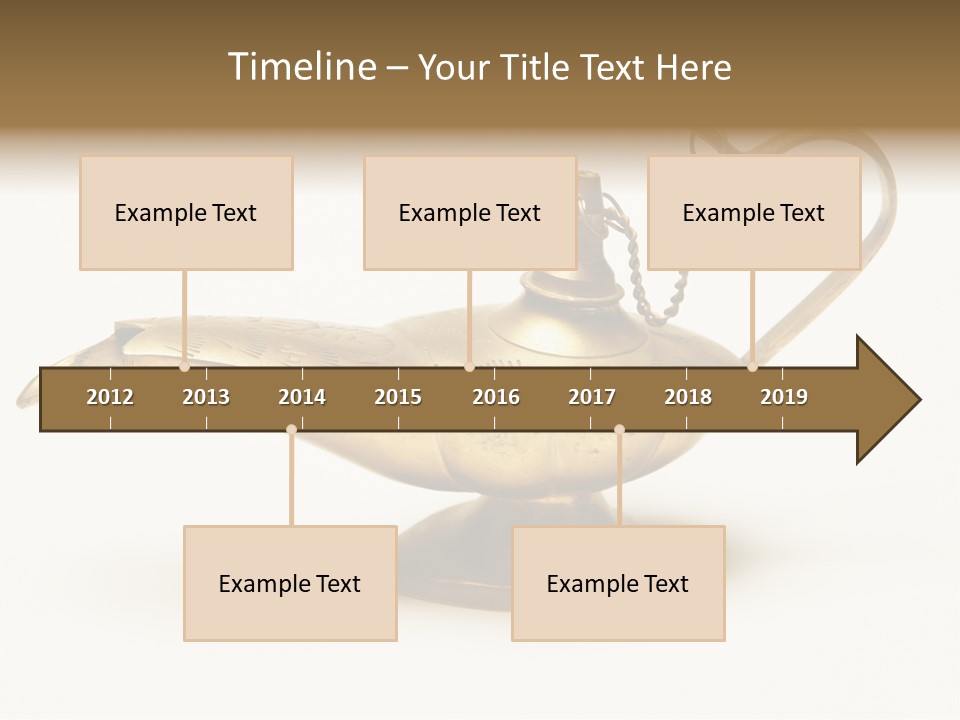 Timeline – Your Title Text Here

Example Text

Example Text

Example Text

2012 2013 2014 2015 2016 2017 2018 2019

Example Text

Example Text